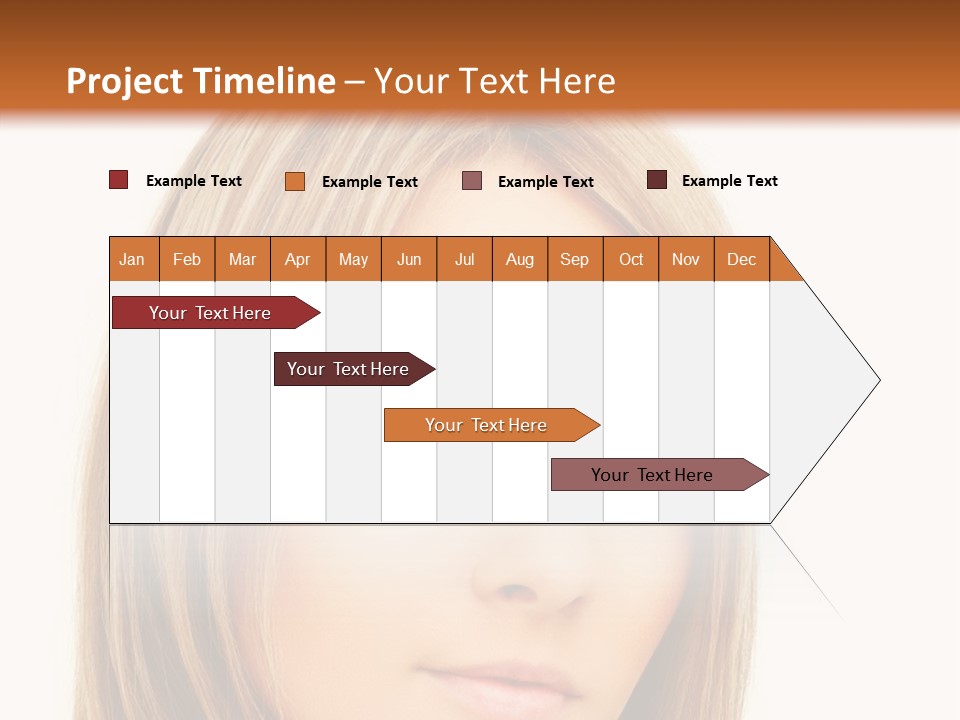 Project Timeline – Your Text Here

Example Text Example Text Example Text Example Text

| Jan | Feb | Mar | Apr | May | Jun | Jul | Aug | Sep | Oct | Nov | Dec |
|---|---|---|---|---|---|---|---|---|---|---|---|

Your Text Here

Your Text Here

Your Text Here

Your Text Here